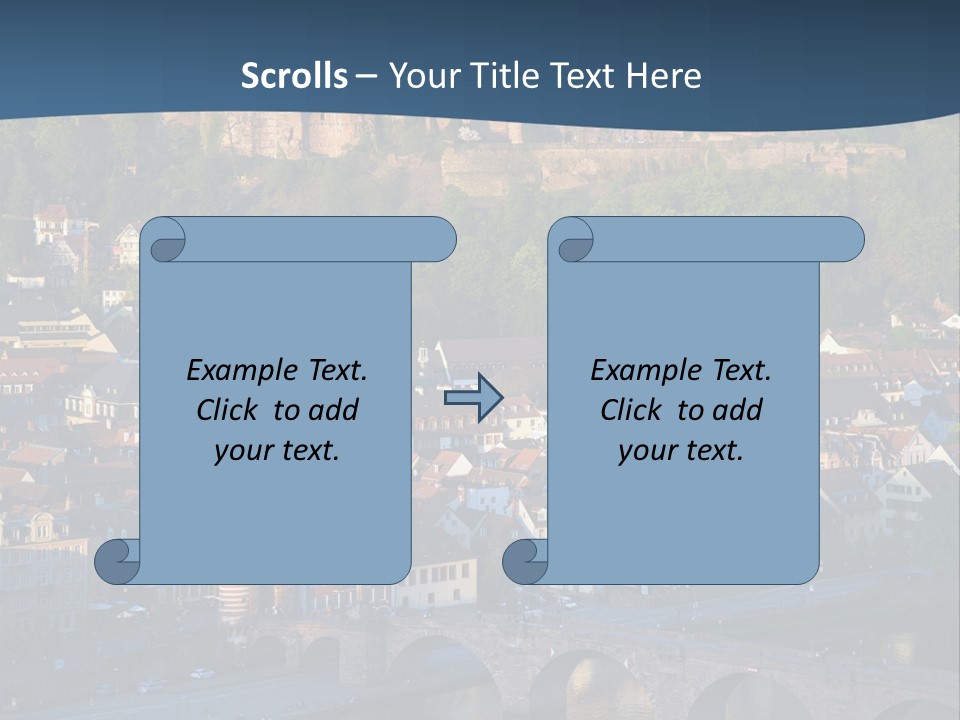 Scrolls – Your Title Text Here

Example Text. Click to add your text.

Example Text. Click to add your text.